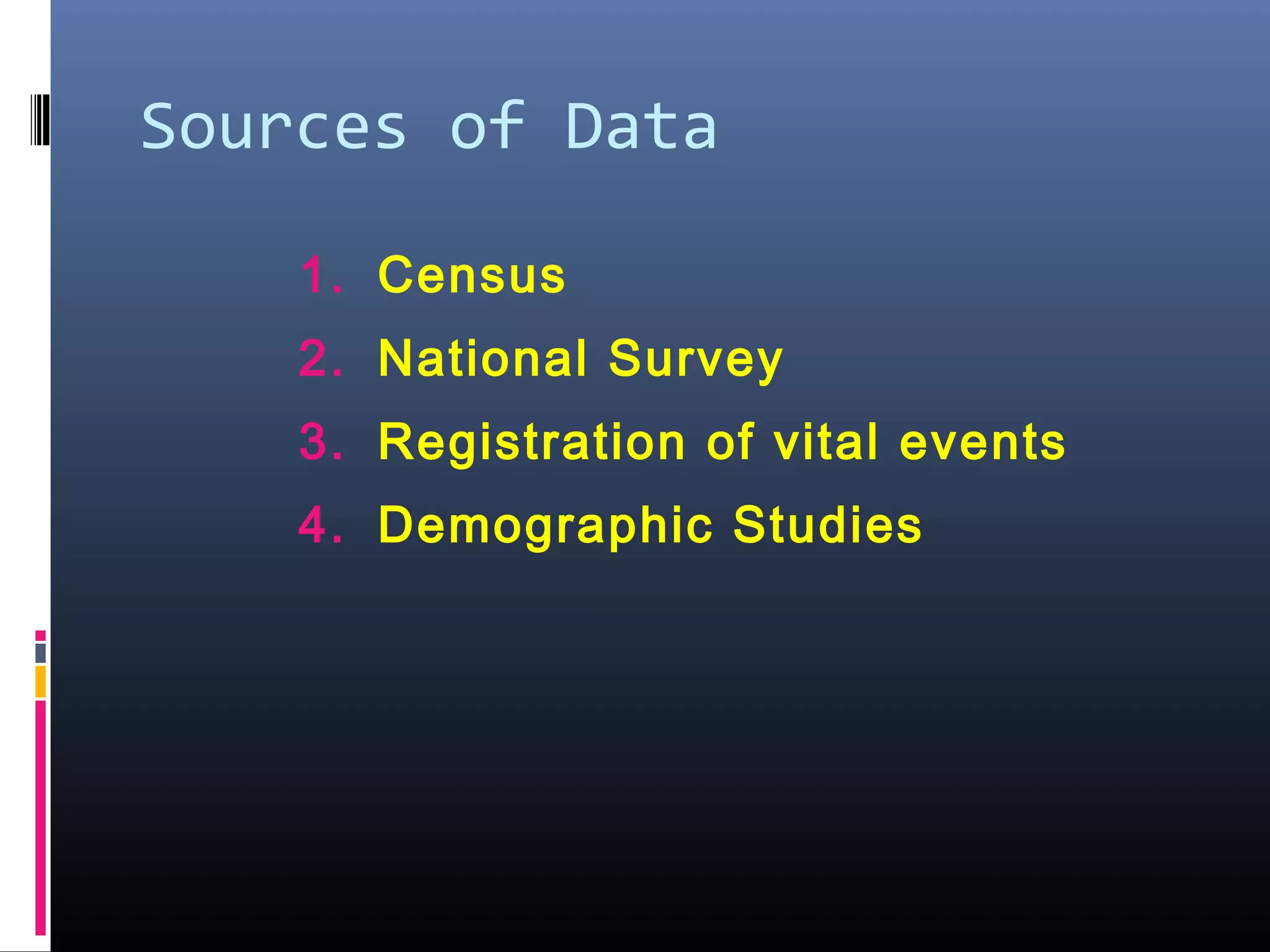 Sources of Data

1. Census
2. National Survey
3. Registration of vital events
4. Demographic Studies